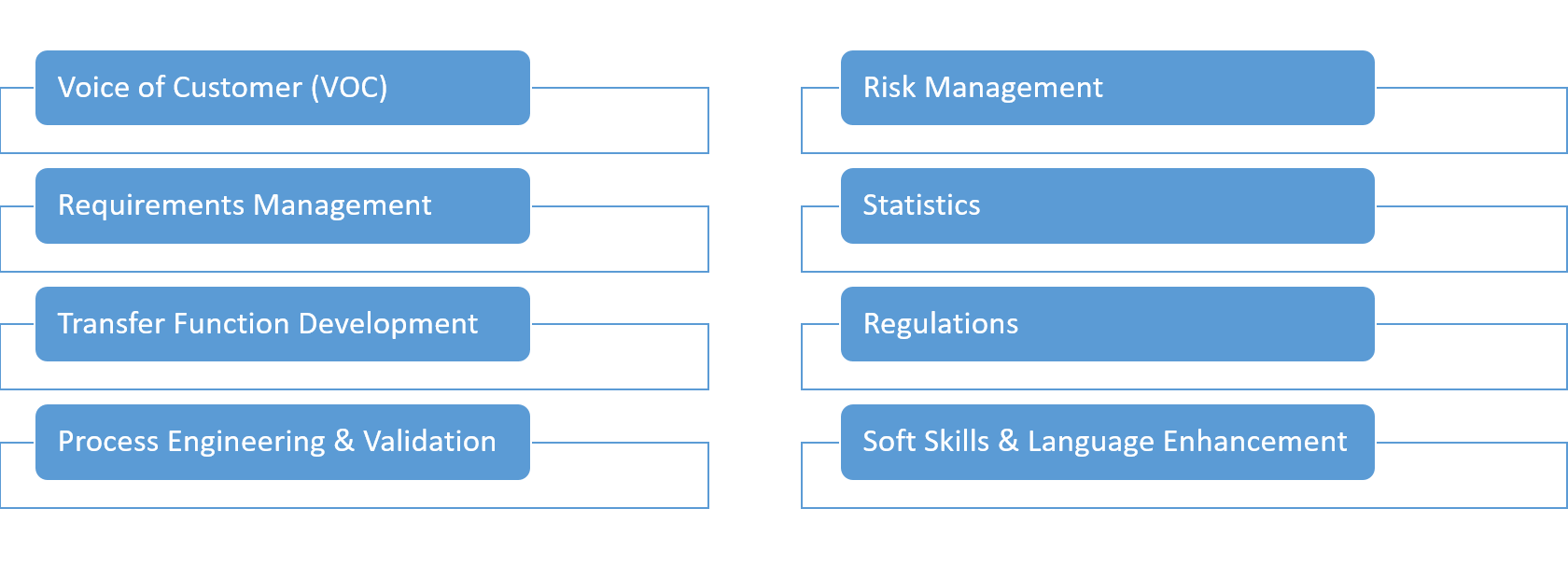 Voice of Customer (VOC)

Requirements Management

Transfer Function Development

Process Engineering & Validation

Risk Management

Statistics

Regulations

Soft Skills & Language Enhancement